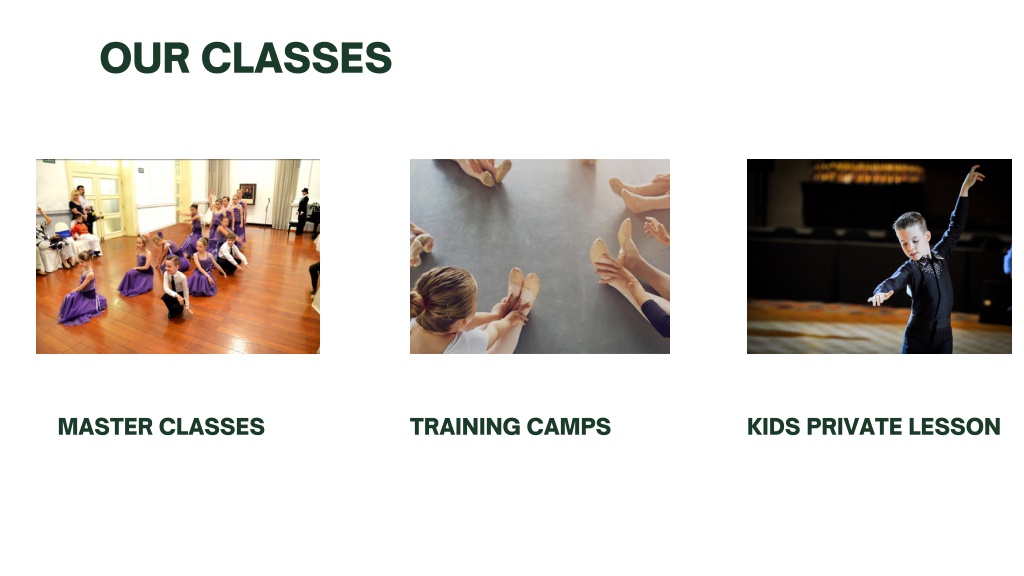 OUR CLASSES

MASTER CLASSES

TRAINING CAMPS

KIDS PRIVATE LESSON